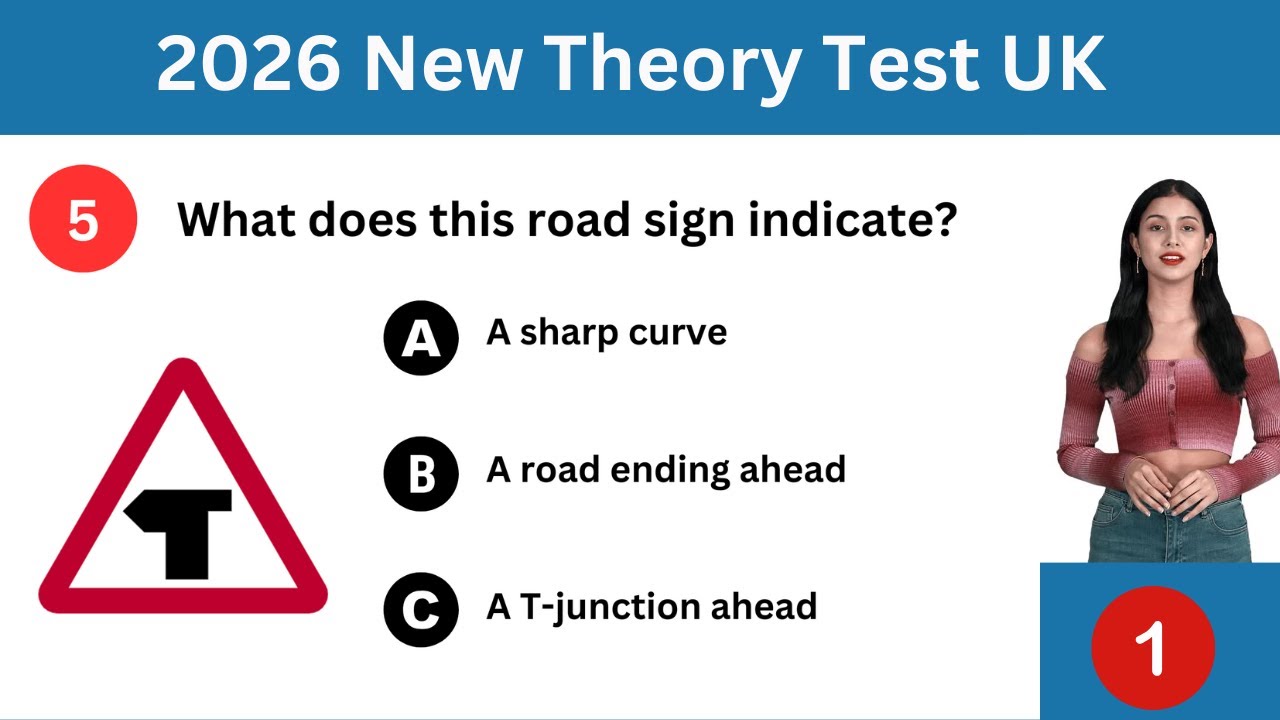 2026 New Theory Test UK

5 What does this road sign indicate?

A A sharp curve

B A road ending ahead

C A T-junction ahead

1